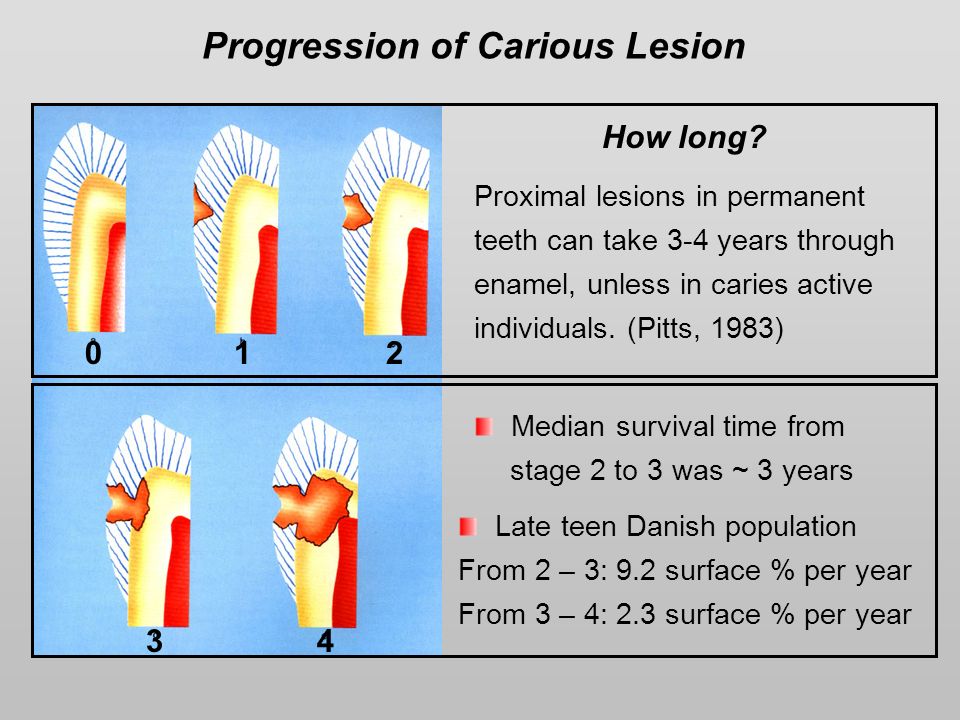 Progression of Carious Lesion

0 1 2

How long?

Proximal lesions in permanent teeth can take 3-4 years through enamel, unless in caries active individuals. (Pitts, 1983)

3 4

Median survival time from stage 2 to 3 was ~ 3 years

Late teen Danish population
From 2 – 3: 9.2 surface % per year
From 3 – 4: 2.3 surface % per year